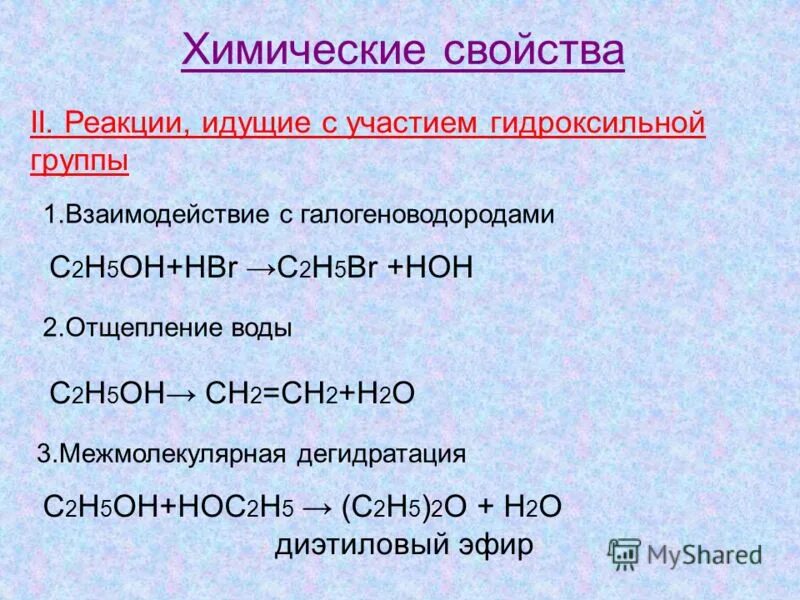 Химические свойства

II. Реакции, идущие с участием гидроксильной группы

1.Взаимодействие с галогеноводородами

$C_2H_5OH + HBr \rightarrow C_2H_5Br + HOH$

2.Отщепление воды

$C_2H_5OH \rightarrow CH_2=CH_2 + H_2O$

3.Межмолекулярная дегидратация

$C_2H_5OH + HOC_2H_5 \rightarrow (C_2H_5)_2O + H_2O$
диэтиловый эфир

MyShared